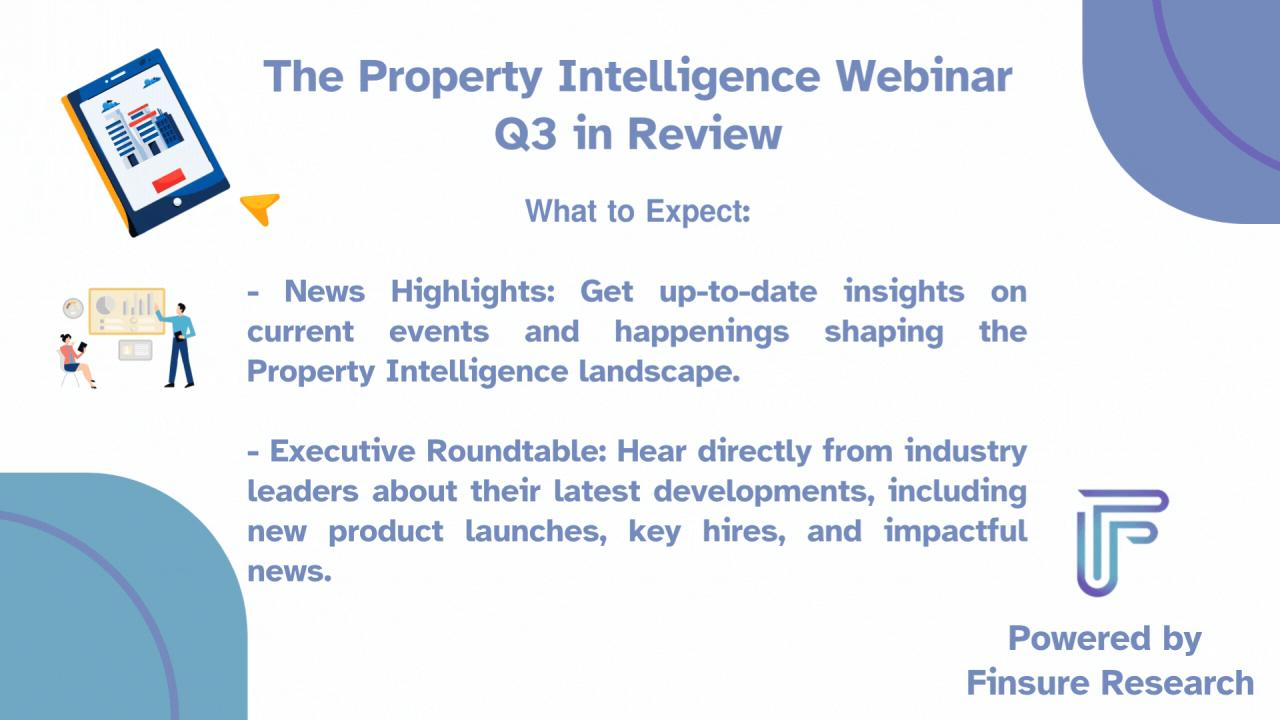 The Property Intelligence Webinar
Q3 in Review

What to Expect:

- News Highlights: Get up-to-date insights on current events and happenings shaping the Property Intelligence landscape.

- Executive Roundtable: Hear directly from industry leaders about their latest developments, including new product launches, key hires, and impactful news.

Powered by
Finsure Research